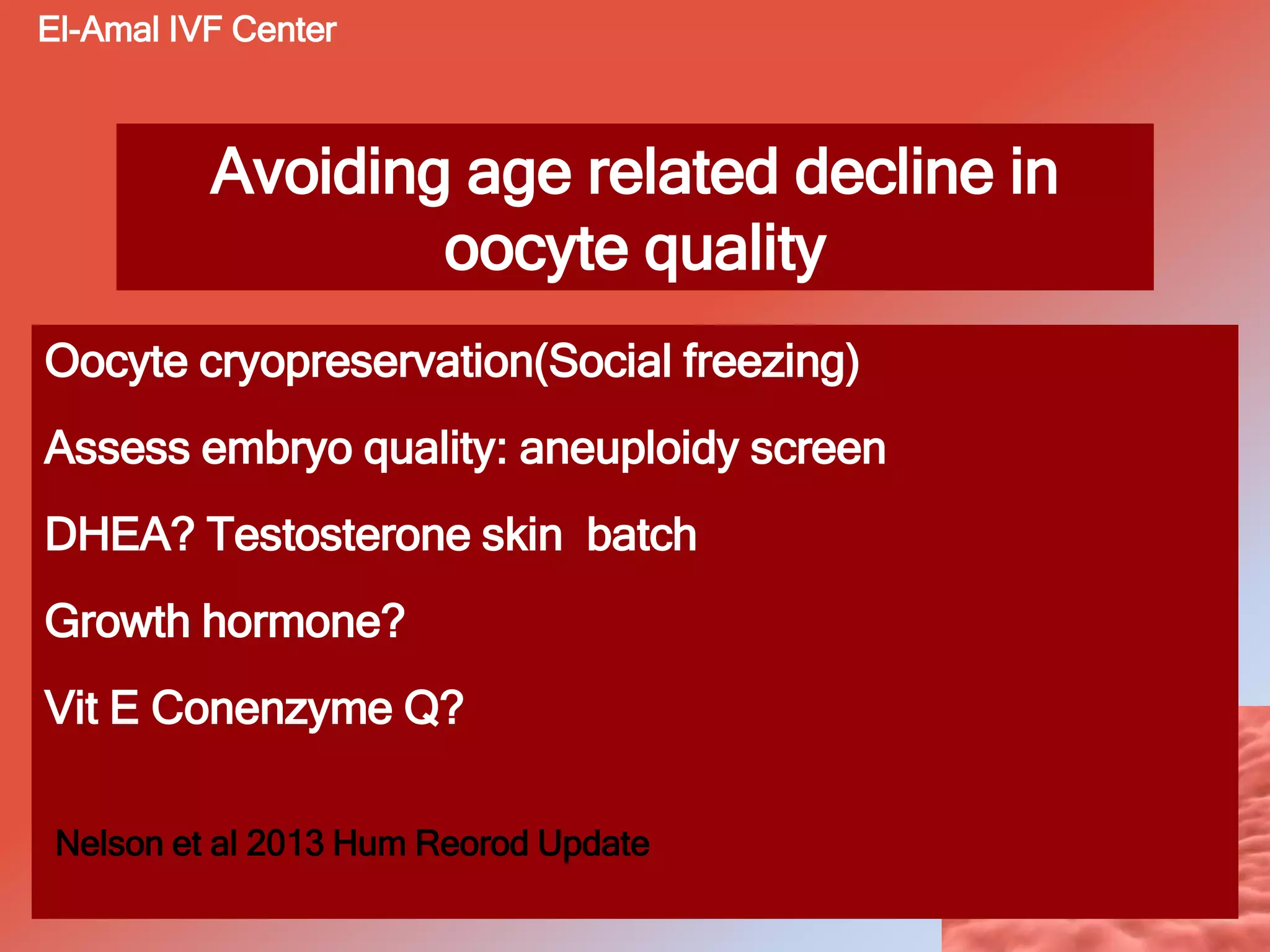 El-Amal IVF Center

Avoiding age related decline in oocyte quality

Oocyte cryopreservation(Social freezing)

Assess embryo quality: aneuploidy screen

DHEA? Testosterone skin batch

Growth hormone?

Vit E Conenzyme Q?

Nelson et al 2013 Hum Reorod Update